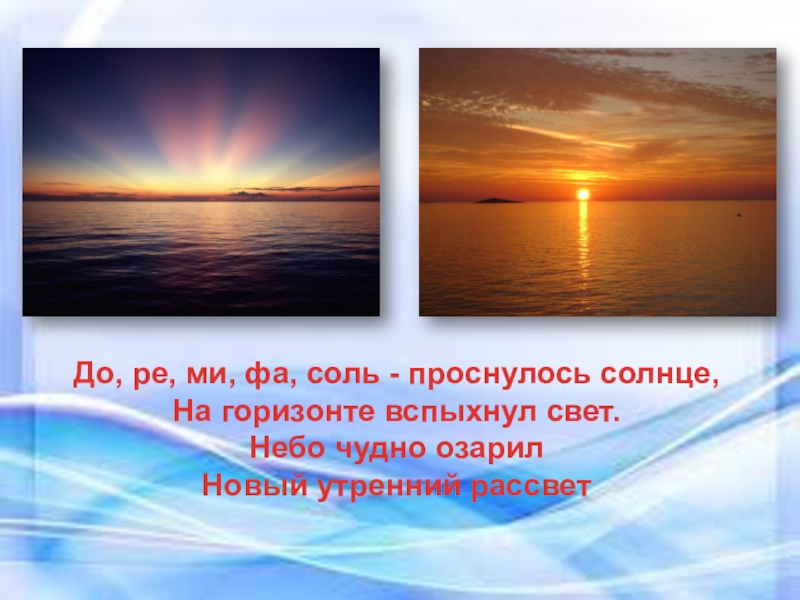 До, ре, ми, фа, соль - проснулось солнце,
На горизонте вспыхнул свет.
Небо чудно озарил
Новый утренний рассвет